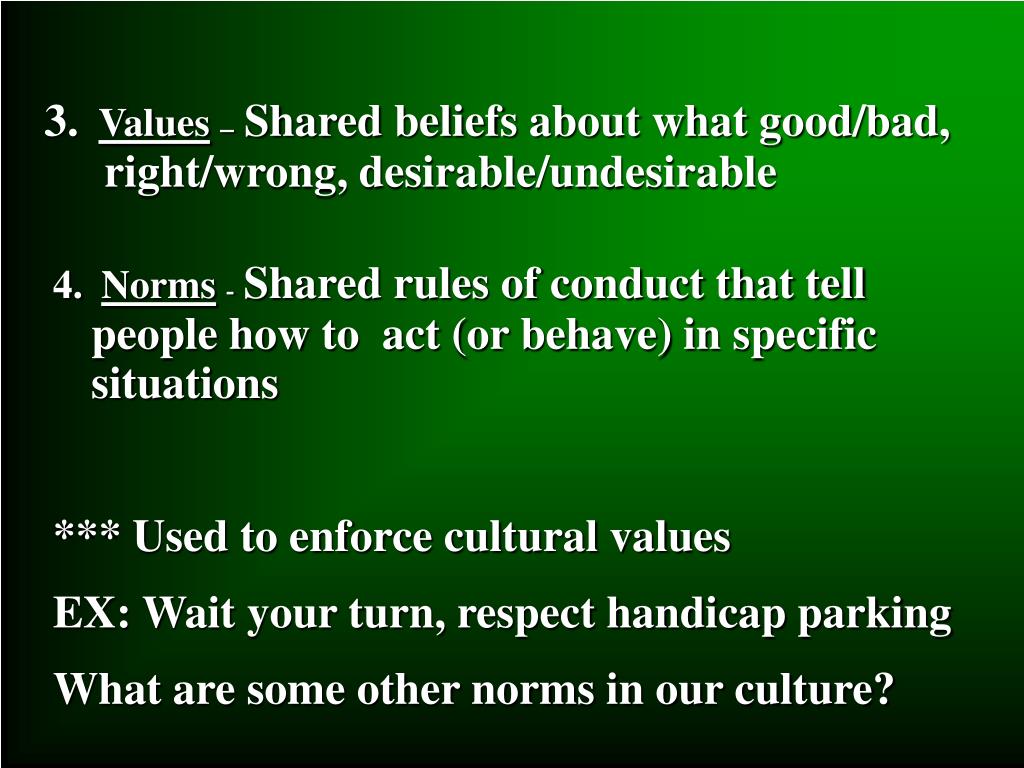 3. Values – Shared beliefs about what good/bad, right/wrong, desirable/undesirable

4. Norms - Shared rules of conduct that tell people how to act (or behave) in specific situations

*** Used to enforce cultural values

EX: Wait your turn, respect handicap parking

What are some other norms in our culture?